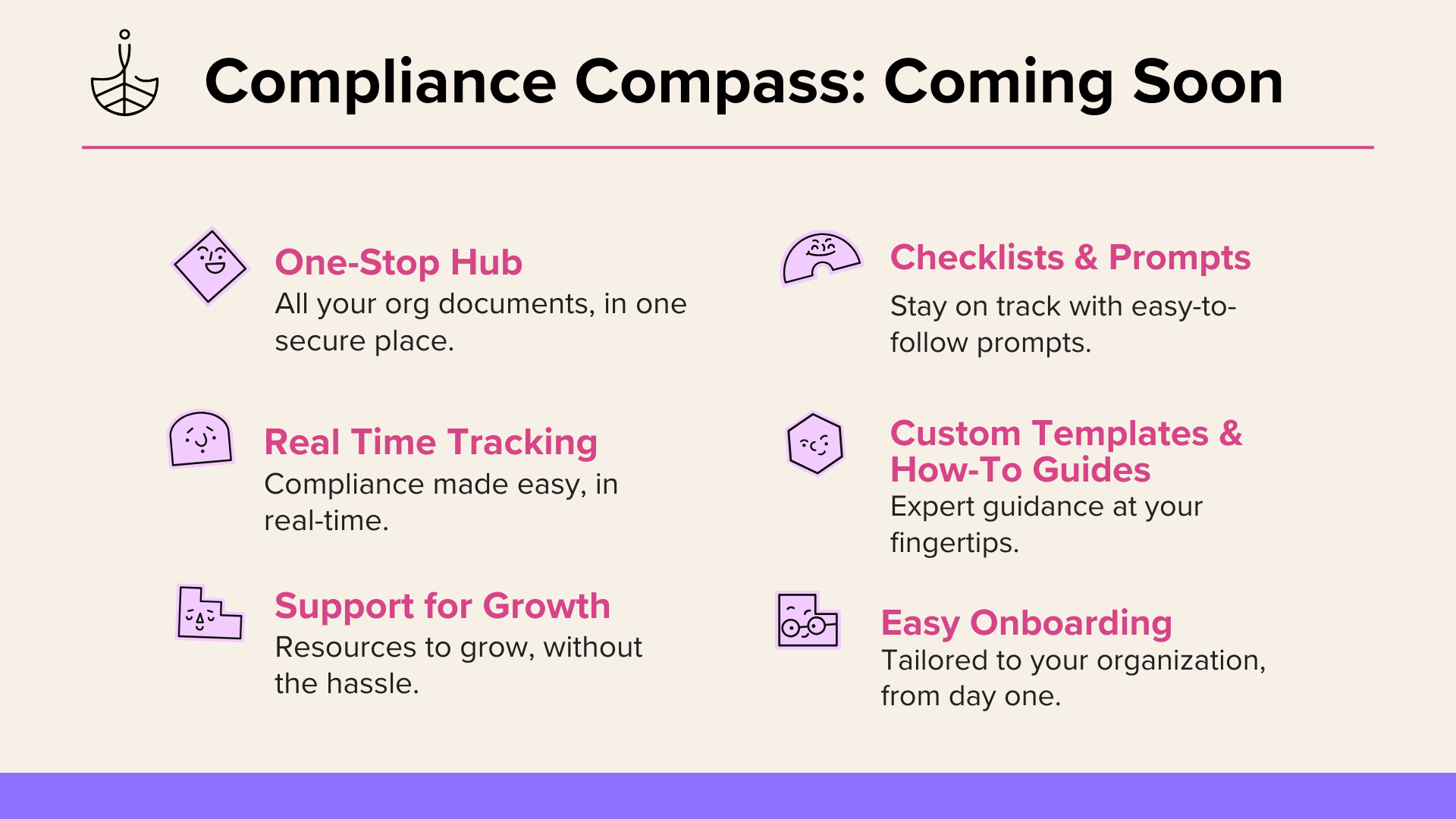 Compliance Compass: Coming Soon

One-Stop Hub
All your org documents, in one secure place.

Real Time Tracking
Compliance made easy, in real-time.

Support for Growth
Resources to grow, without the hassle.

Checklists & Prompts
Stay on track with easy-to-follow prompts.

Custom Templates & How-To Guides
Expert guidance at your fingertips.

Easy Onboarding
Tailored to your organization, from day one.